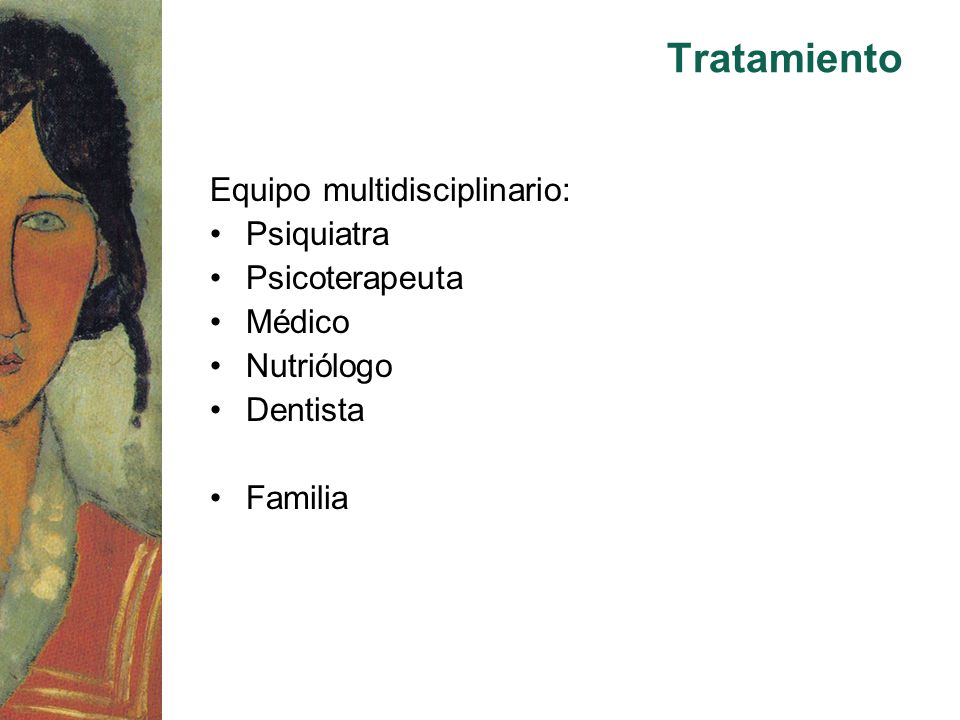 Tratamiento

Equipo multidisciplinario:
• Psiquiatra
• Psicoterapeuta
• Médico
• Nutriólogo
• Dentista

• Familia